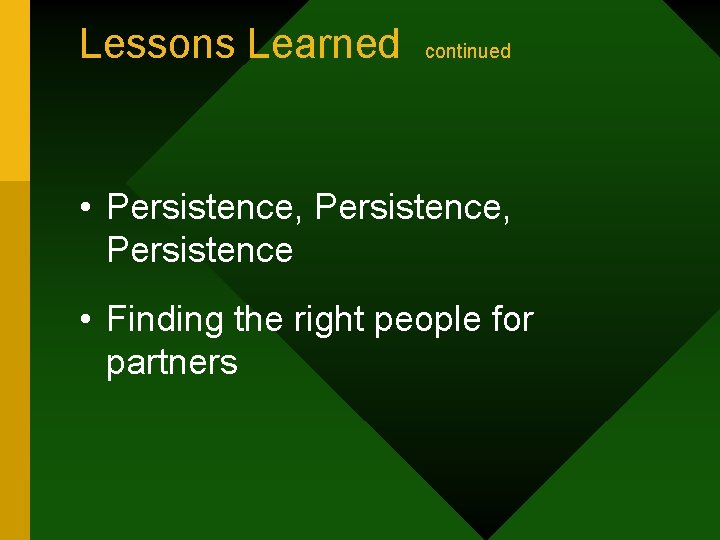 Lessons Learned continued

• Persistence, Persistence, Persistence

• Finding the right people for partners